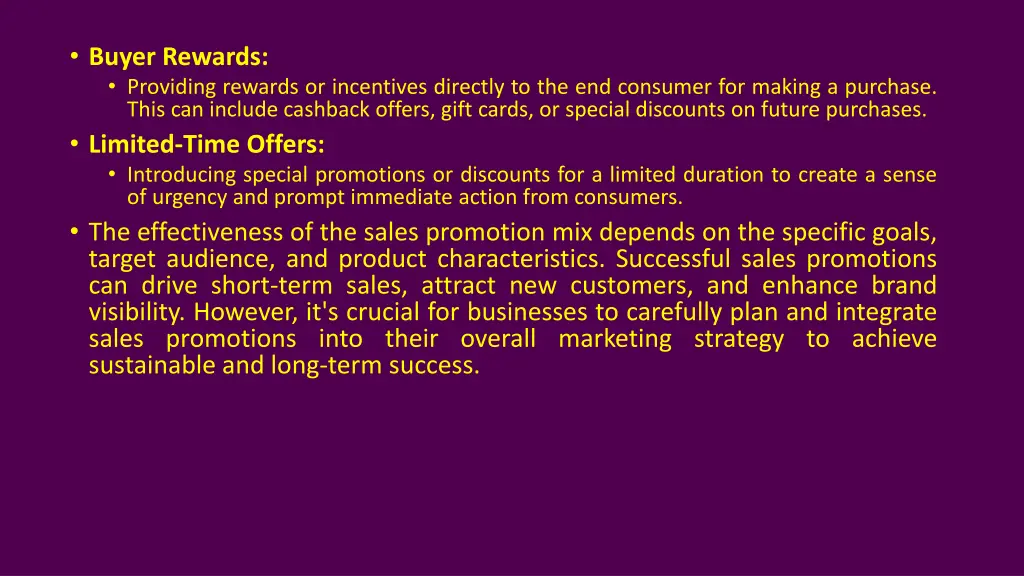 • Buyer Rewards:
  • Providing rewards or incentives directly to the end consumer for making a purchase. This can include cashback offers, gift cards, or special discounts on future purchases.
• Limited-Time Offers:
  • Introducing special promotions or discounts for a limited duration to create a sense of urgency and prompt immediate action from consumers.
• The effectiveness of the sales promotion mix depends on the specific goals, target audience, and product characteristics. Successful sales promotions can drive short-term sales, attract new customers, and enhance brand visibility. However, it's crucial for businesses to carefully plan and integrate sales promotions into their overall marketing strategy to achieve sustainable and long-term success.